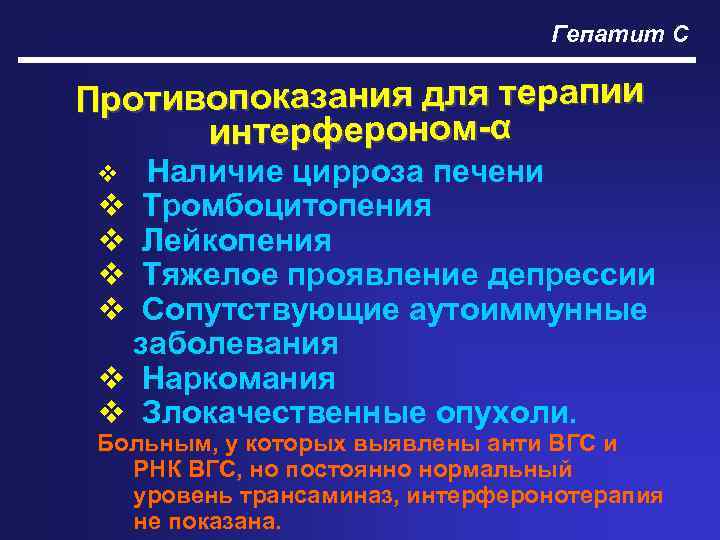 Гепатит С

Противопоказания для терапии интерфероном-α

❖ Наличие цирроза печени
❖ Тромбоцитопения
❖ Лейкопения
❖ Тяжелое проявление депрессии
❖ Сопутствующие аутоиммунные заболевания
❖ Наркомания
❖ Злокачественные опухоли.

Больным, у которых выявлены анти ВГС и РНК ВГС, но постоянно нормальный уровень трансаминаз, интерферонотерапия не показана.